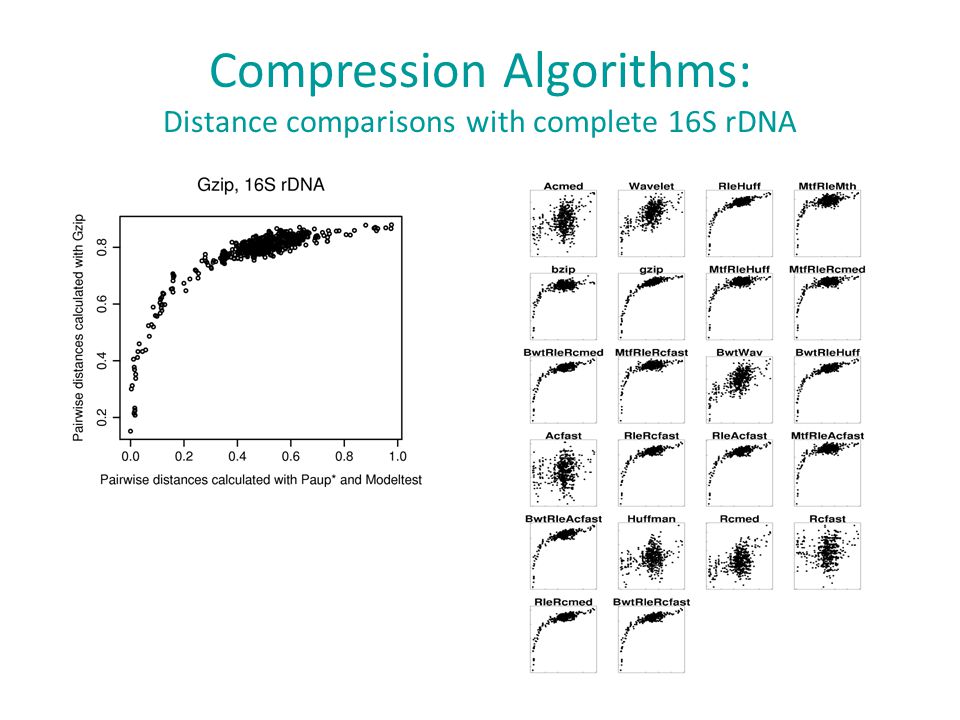 Compression Algorithms:
Distance comparisons with complete 16S rDNA

Gzip, 16S rDNA

Pairwise distances calculated with Gzip

0.2
0.4
0.6
0.8

0.0 0.2 0.4 0.6 0.8 1.0

Pairwise distances calculated with Paup* and Modeltest

Acmed
Wavelet
RleHuff
MtfRleMth
bzip
gzip
MtfRleHuff
MtfRleRcmed
BwtRleRcmed
MtfRleRcfast
BwtWav
BwtRleHuff
Acfast
RleRcfast
RleAcfast
MtfRleAcfast
BwtRleAcfast
Huffman
Rcmed
Rcfast
RleRcmed
BwtRleRcfast